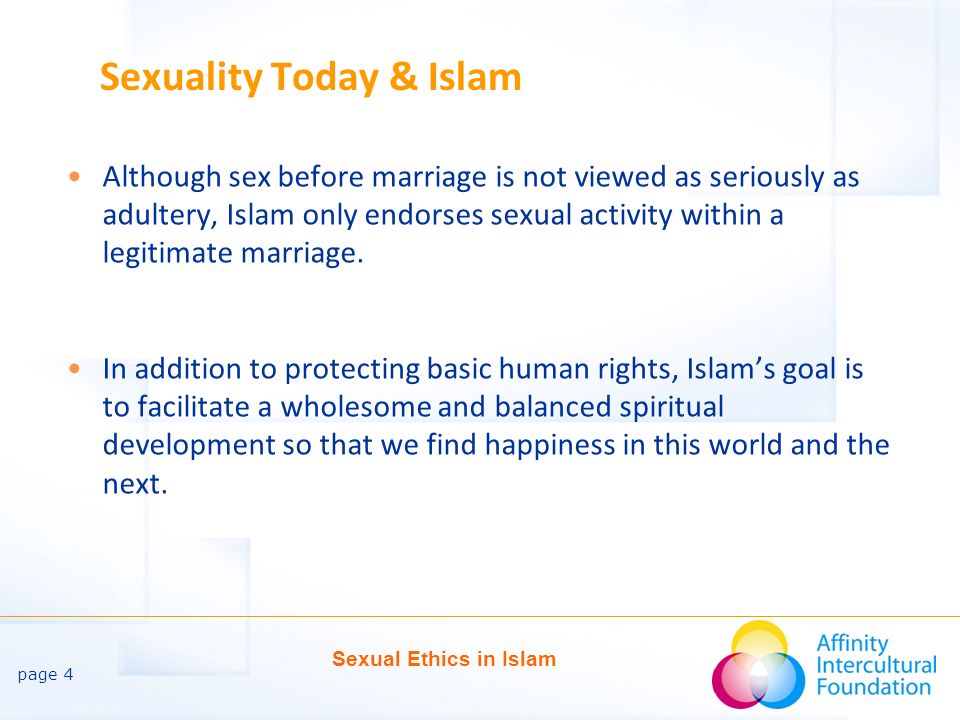 Sexuality Today & Islam

• Although sex before marriage is not viewed as seriously as adultery, Islam only endorses sexual activity within a legitimate marriage.

• In addition to protecting basic human rights, Islam's goal is to facilitate a wholesome and balanced spiritual development so that we find happiness in this world and the next.

page 4

Sexual Ethics in Islam

Affinity Intercultural Foundation